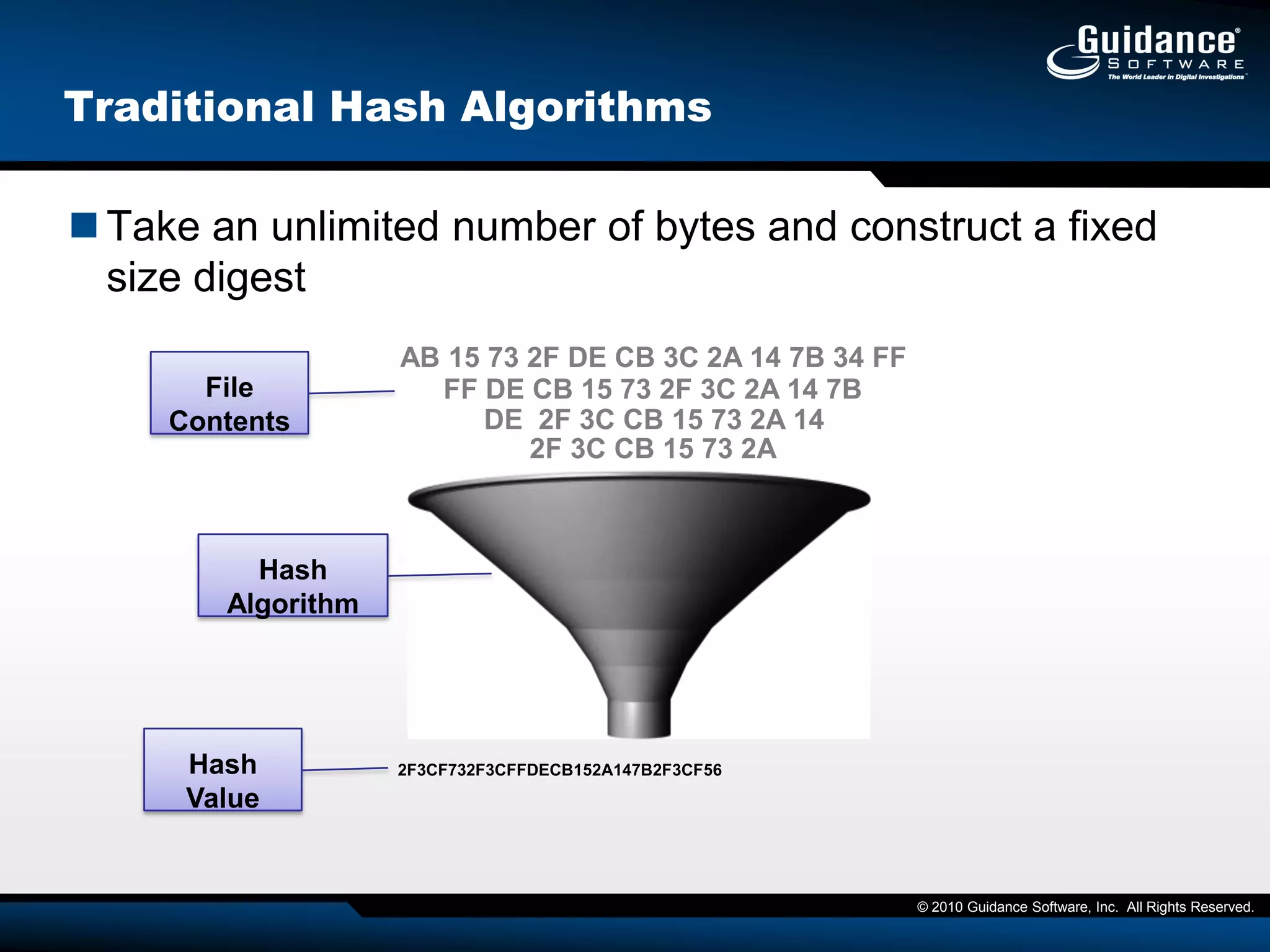 Guidance®
SOFTWARE
The World Leader in Digital Investigations™

Traditional Hash Algorithms

Take an unlimited number of bytes and construct a fixed size digest

File Contents

AB 15 73 2F DE CB 3C 2A 14 7B 34 FF
FF DE CB 15 73 2F 3C 2A 14 7B
DE 2F 3C CB 15 73 2A 14
2F 3C CB 15 73 2A

Hash Algorithm

Hash Value

2F3CF732F3CFFDECB152A147B2F3CF56

© 2010 Guidance Software, Inc. All Rights Reserved.